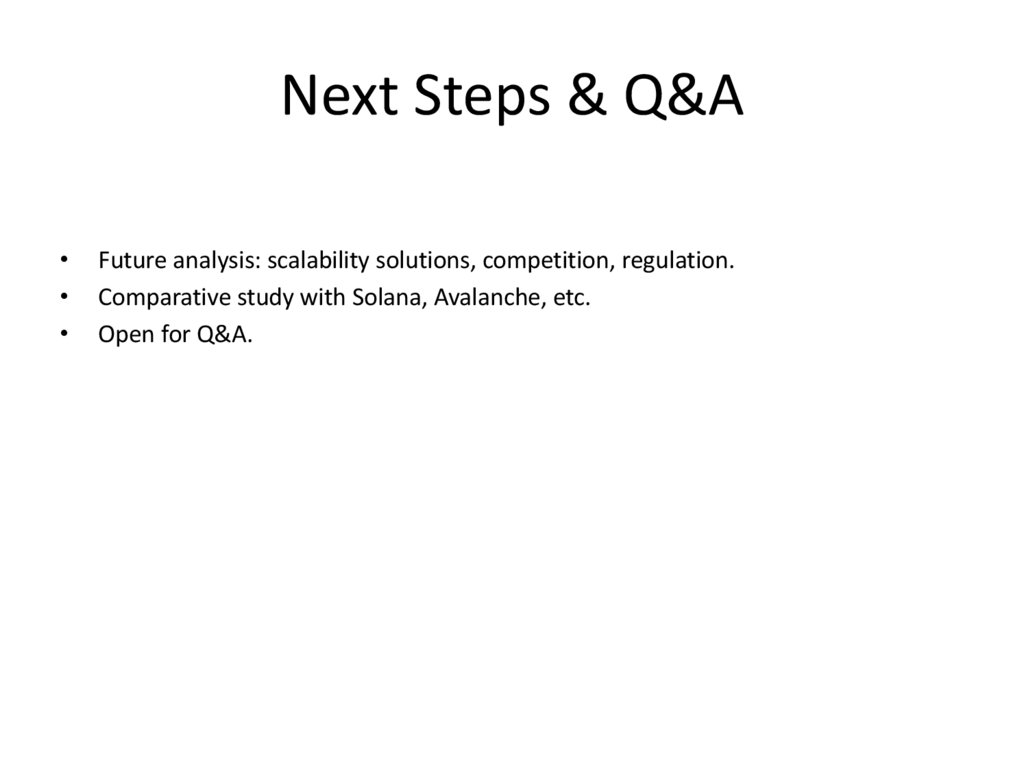 Next Steps & Q&A

• Future analysis: scalability solutions, competition, regulation.
• Comparative study with Solana, Avalanche, etc.
• Open for Q&A.